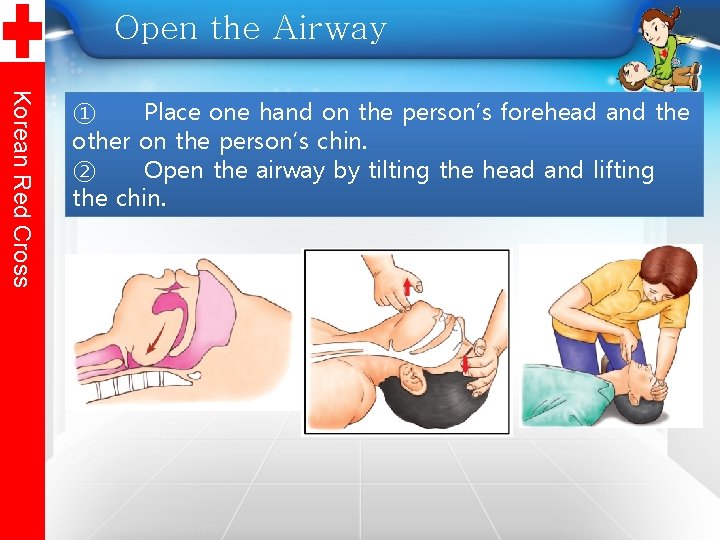 Open the Airway

Korean Red Cross

① Place one hand on the person's forehead and the other on the person's chin.
② Open the airway by tilting the head and lifting the chin.